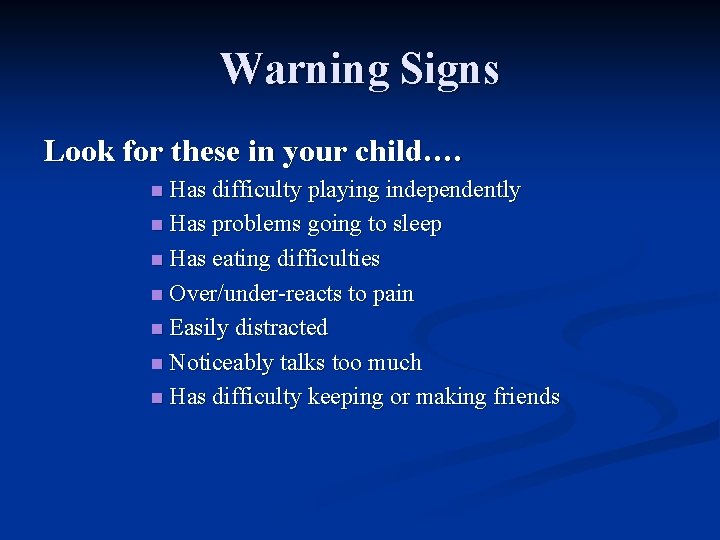 Warning Signs

Look for these in your child….

- Has difficulty playing independently
- Has problems going to sleep
- Has eating difficulties
- Over/under-reacts to pain
- Easily distracted
- Noticeably talks too much
- Has difficulty keeping or making friends